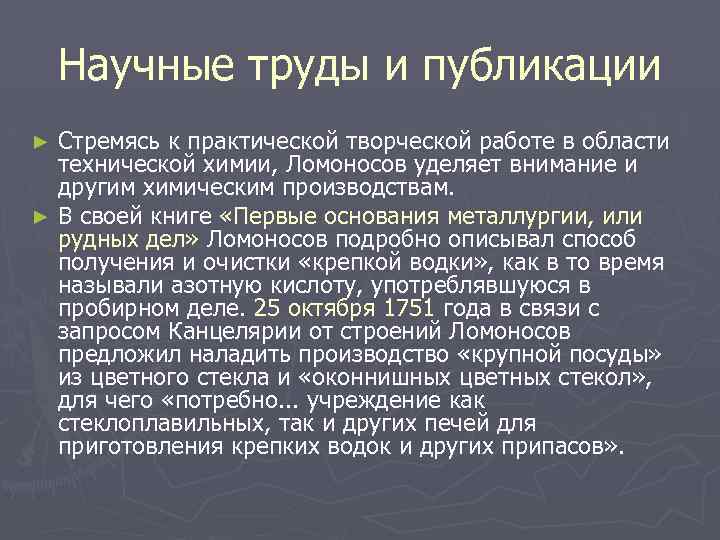 Научные труды и публикации

► Стремясь к практической творческой работе в области технической химии, Ломоносов уделяет внимание и другим химическим производствам.

► В своей книге «Первые основания металлургии, или рудных дел» Ломоносов подробно описывал способ получения и очистки «крепкой водки», как в то время называли азотную кислоту, употреблявшуюся в пробирном деле. 25 октября 1751 года в связи с запросом Канцелярии от строений Ломоносов предложил наладить производство «крупной посуды» из цветного стекла и «оконнишных цветных стекол», для чего «потребно... учреждение как стеклоплавильных, так и других печей для приготовления крепких водок и других припасов».